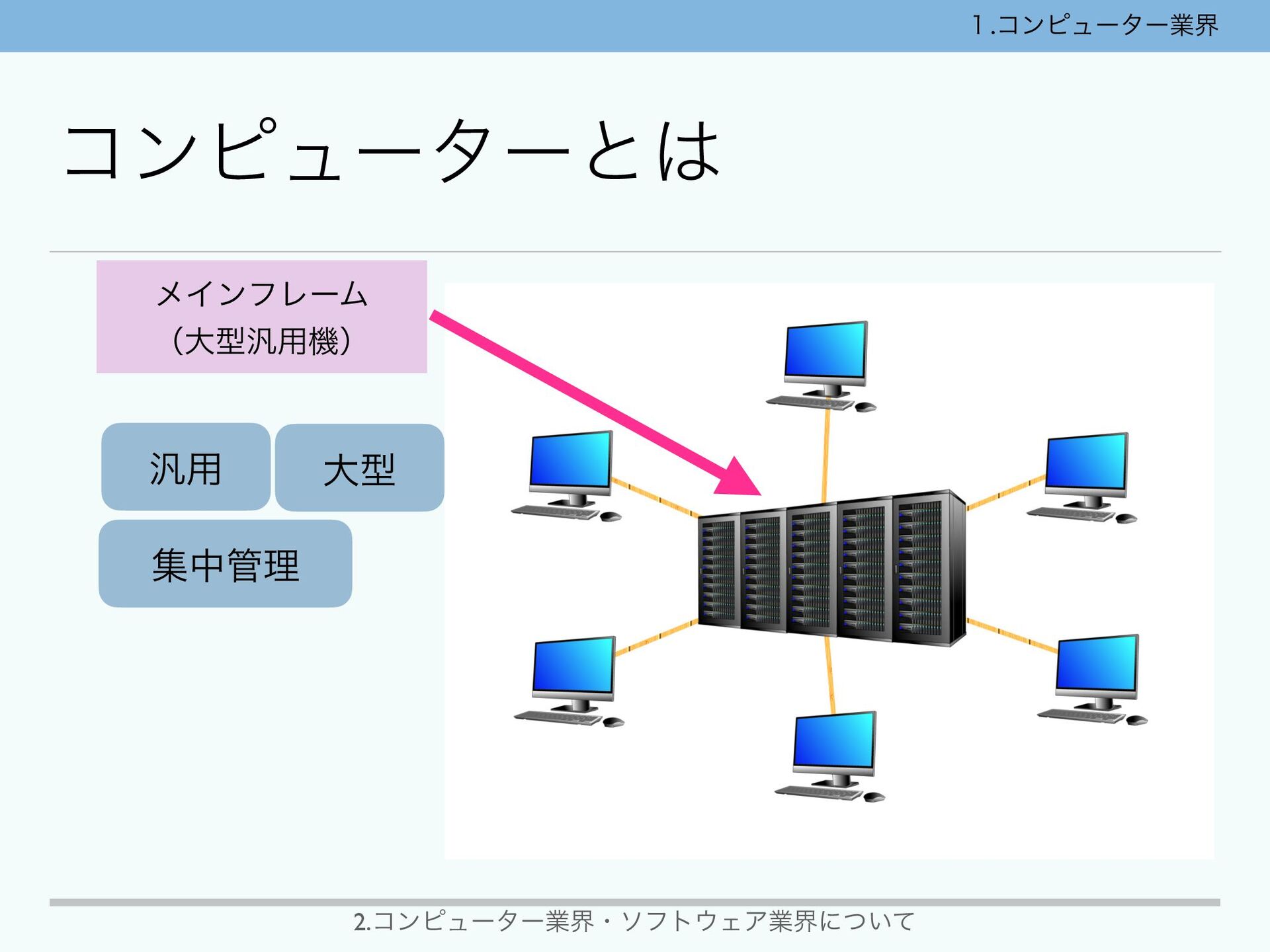 1.コンピューター業界

コンピューターとは

メインフレーム
(大型汎用機)

汎用

大型

集中管理

2.コンピューター業界・ソフトウェア業界について